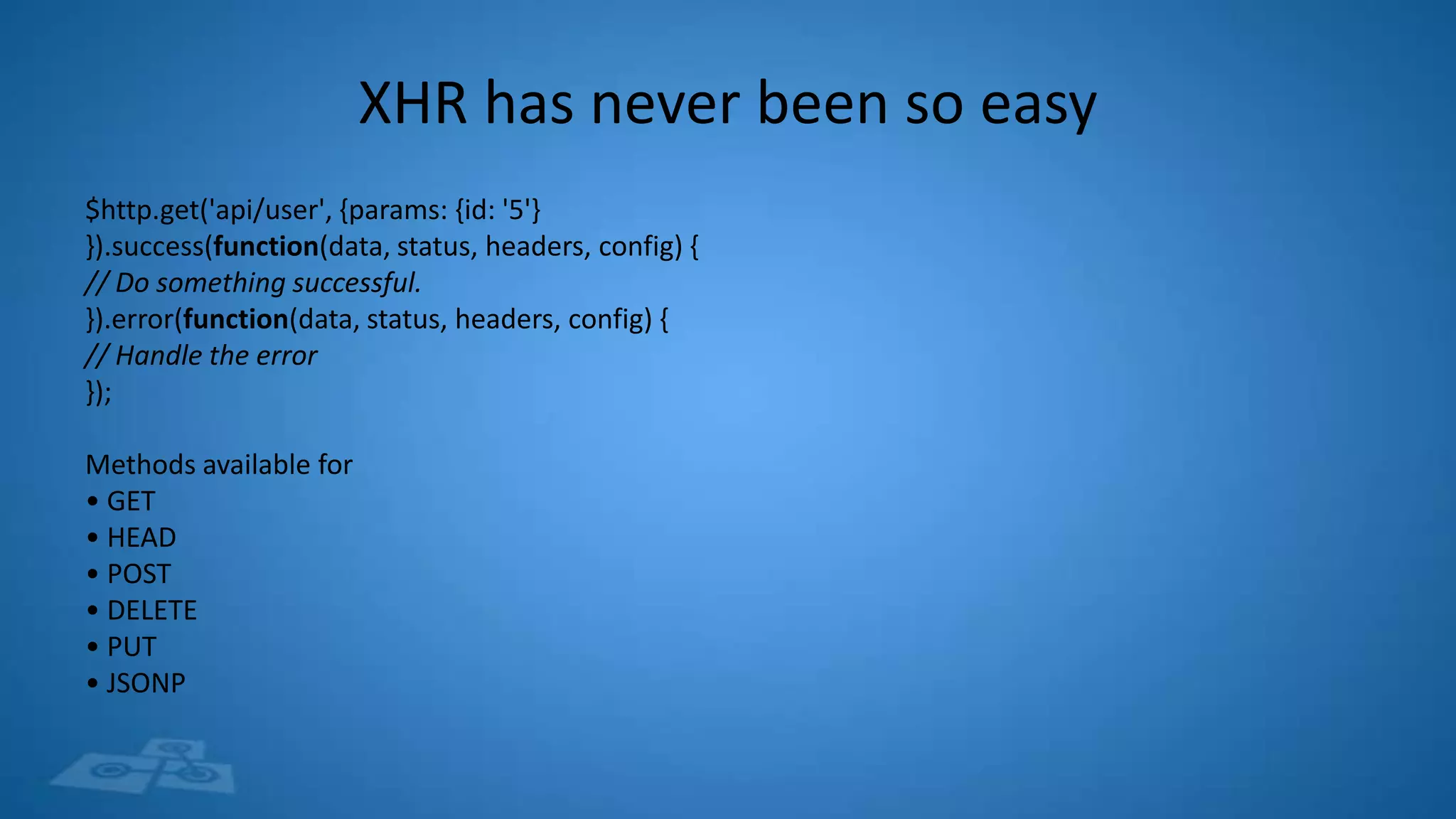 XHR has never been so easy

$http.get('api/user', {params: {id: '5'}
}).success(function(data, status, headers, config) {
// Do something successful.
}).error(function(data, status, headers, config) {
// Handle the error
});

Methods available for
• GET
• HEAD
• POST
• DELETE
• PUT
• JSONP